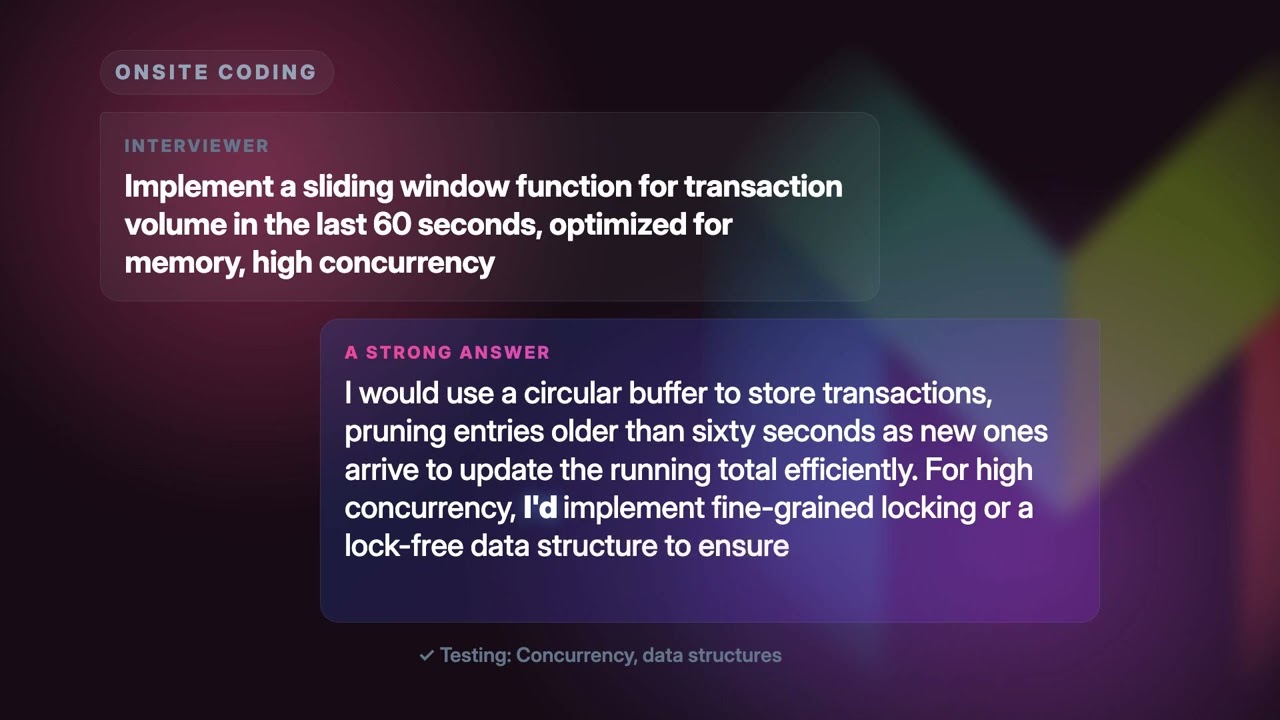 ONSITE CODING

INTERVIEWER

Implement a sliding window function for transaction volume in the last 60 seconds, optimized for memory, high concurrency

A STRONG ANSWER

I would use a circular buffer to store transactions, pruning entries older than sixty seconds as new ones arrive to update the running total efficiently. For high concurrency, I'd implement fine-grained locking or a lock-free data structure to ensure

✓ Testing: Concurrency, data structures